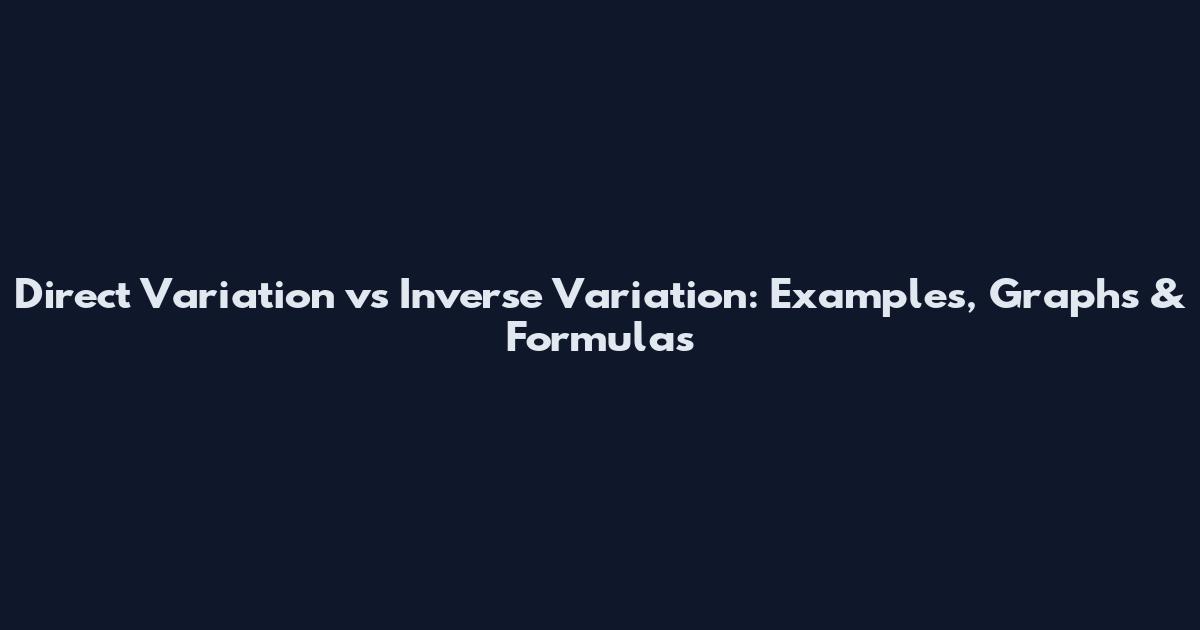 Direct Variation vs Inverse Variation: Examples, Graphs & Formulas